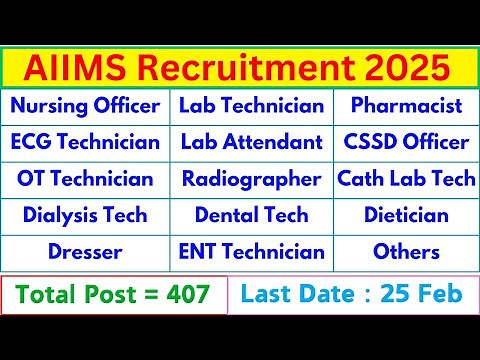 AIIMS Recruitment 2025

| Nursing Officer | Lab Technician | Pharmacist |
|---|---|---|
| ECG Technician | Lab Attendant | CSSD Officer |
| OT Technician | Radiographer | Cath Lab Tech |
| Dialysis Tech | Dental Tech | Dietician |
| Dresser | ENT Technician | Others |

Total Post = 407

Last Date : 25 Feb